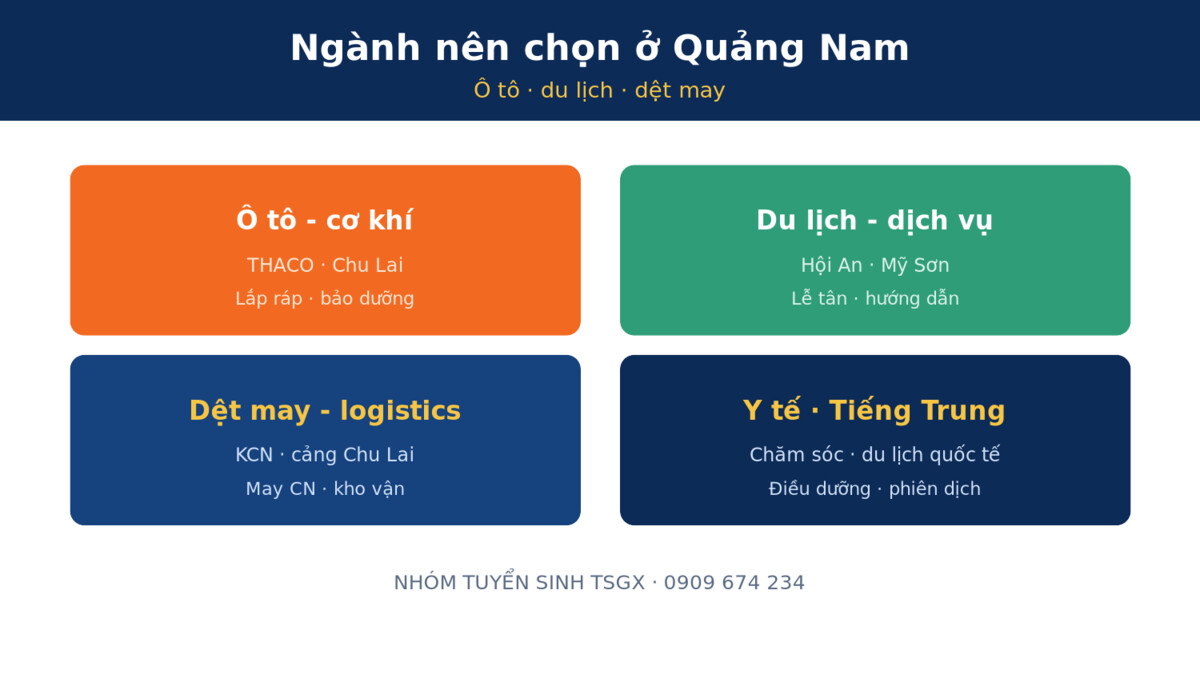 Ngành nên chọn ở Quảng Nam
Ô tô · du lịch · dệt may

Ô tô - cơ khí
THACO · Chu Lai
Lắp ráp · bảo dưỡng

Du lịch - dịch vụ
Hội An · Mỹ Sơn
Lễ tân · hướng dẫn

Dệt may - logistics
KCN · cảng Chu Lai
May CN · kho vận

Y tế · Tiếng Trung
Chăm sóc · du lịch quốc tế
Điều dưỡng · phiên dịch

NHÓM TUYỂN SINH TSGX · 0909 674 234